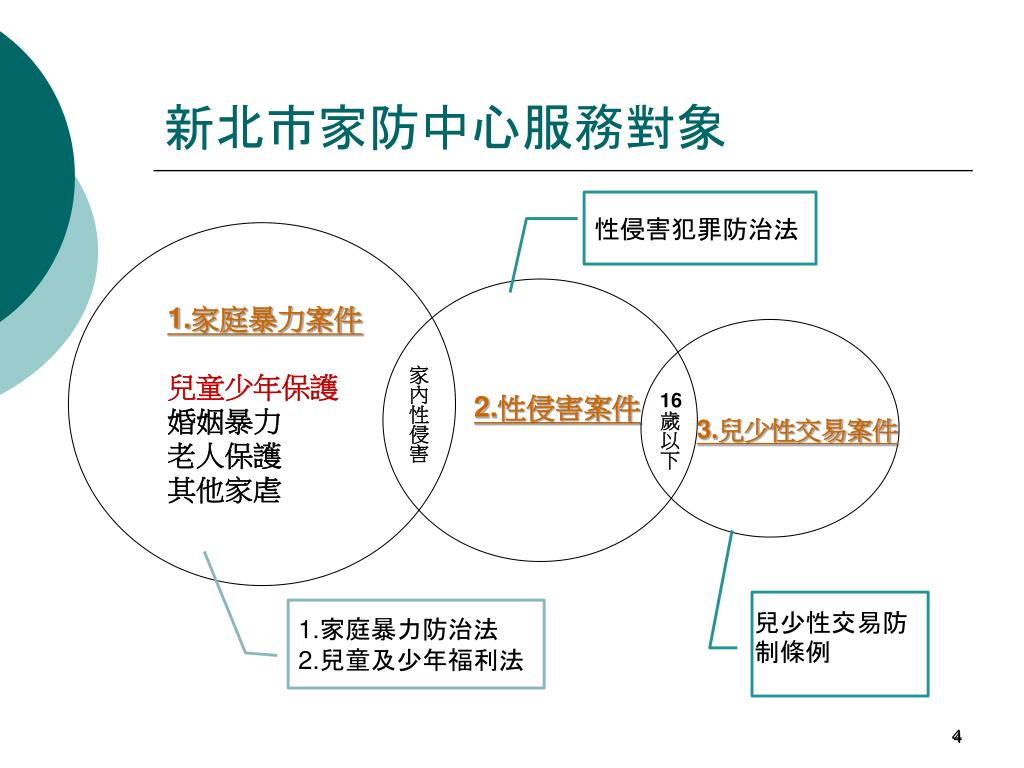 新北市家防中心服務對象

性侵害犯罪防治法

1.家庭暴力案件

兒童少年保護
婚姻暴力
老人保護
其他家虐

家內性侵害

2.性侵害案件

16歲以下

3.兒少性交易案件

1.家庭暴力防治法
2.兒童及少年福利法

兒少性交易防制條例

4